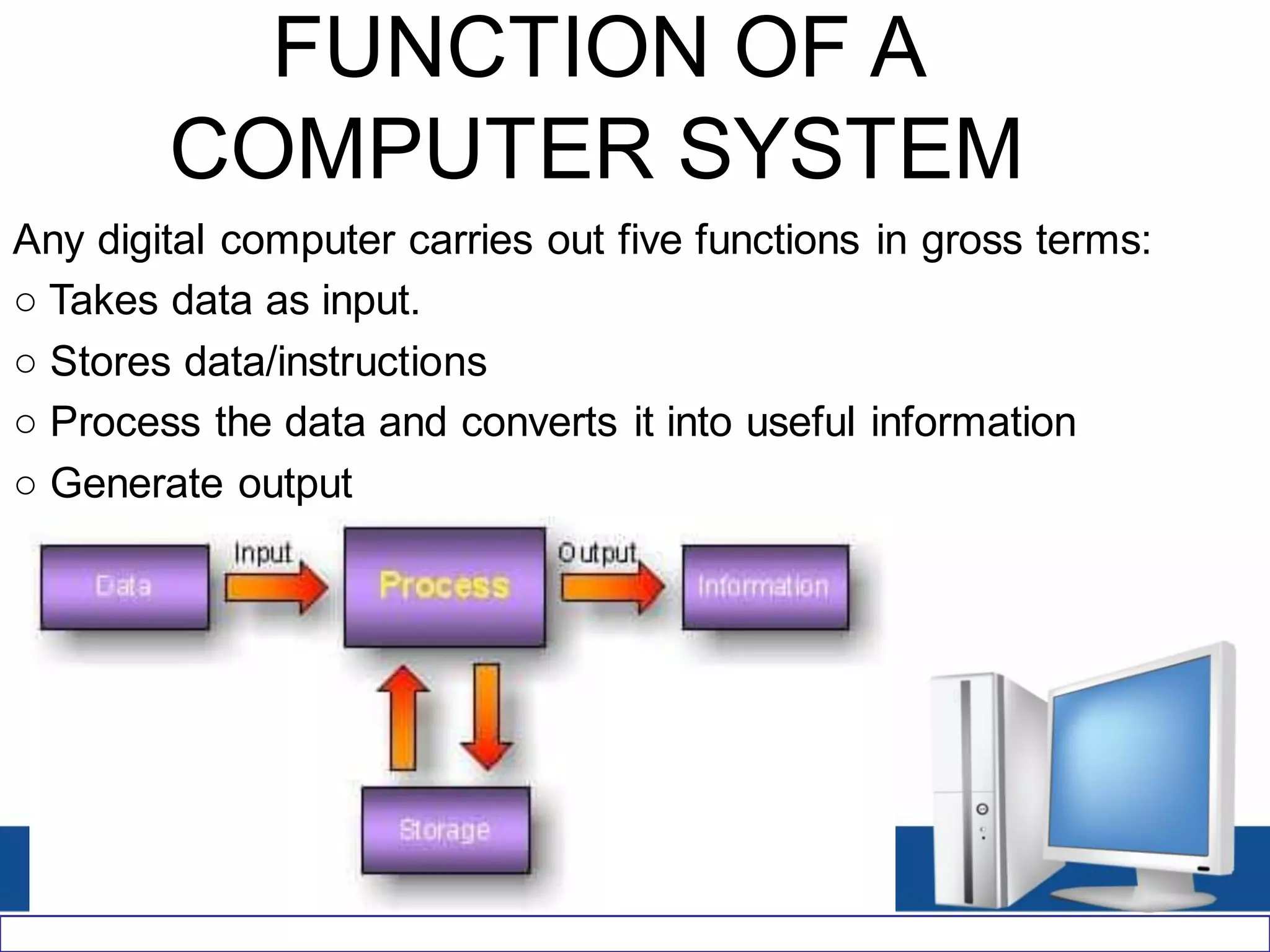 FUNCTION OF A COMPUTER SYSTEM

Any digital computer carries out five functions in gross terms:

○ Takes data as input.

○ Stores data/instructions

○ Process the data and converts it into useful information

○ Generate output

Data

Input

Process

Output

Information

Storage